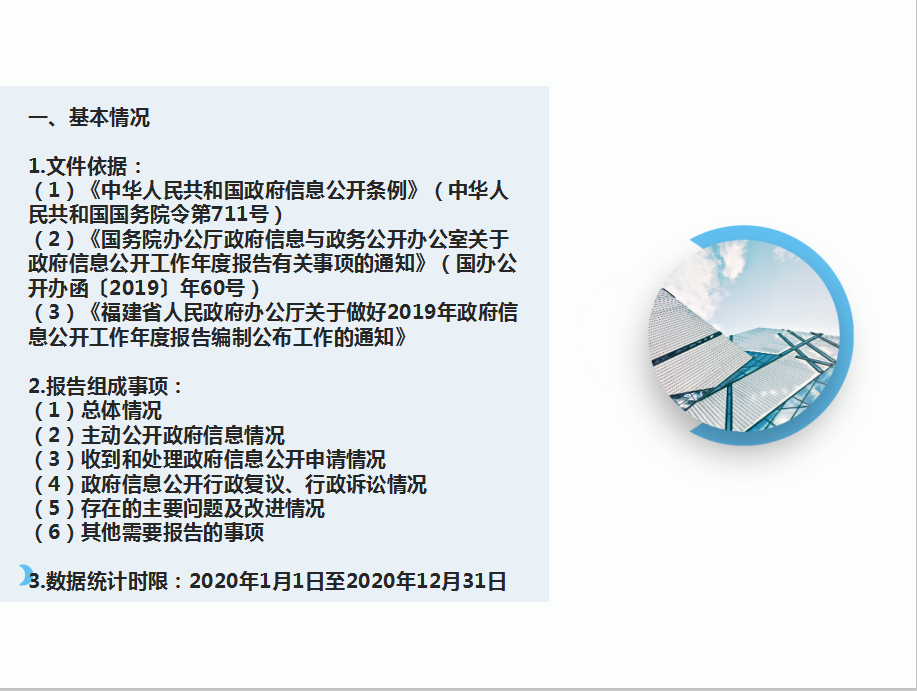 一、基本情况

1.文件依据：
（1）《中华人民共和国政府信息公开条例》（中华人民共和国国务院令第711号）
（2）《国务院办公厅政府信息与政务公开办公室关于政府信息公开工作年度报告有关事项的通知》（国办公开办函〔2019〕年60号）
（3）《福建省人民政府办公厅关于做好2019年政府信息公开工作年度报告编制公布工作的通知》

2.报告组成事项：
（1）总体情况
（2）主动公开政府信息情况
（3）收到和处理政府信息公开申请情况
（4）政府信息公开行政复议、行政诉讼情况
（5）存在的主要问题及改进情况
（6）其他需要报告的事项

3.数据统计时限：2020年1月1日至2020年12月31日